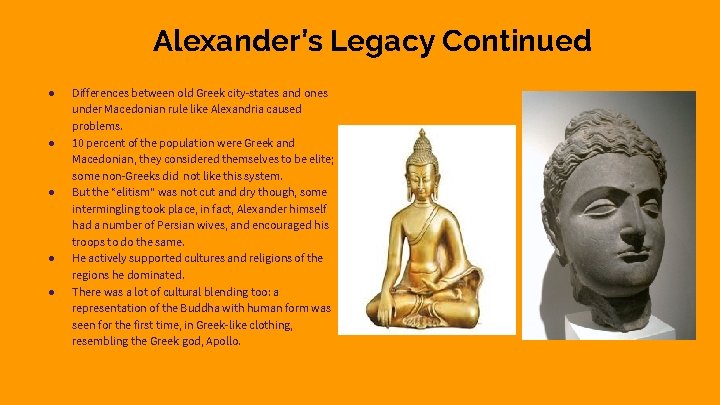 Alexander's Legacy Continued

● Differences between old Greek city-states and ones under Macedonian rule like Alexandria caused problems.
● 10 percent of the population were Greek and Macedonian, they considered themselves to be elite; some non-Greeks did not like this system.
● But the "elitism" was not cut and dry though, some intermingling took place, in fact, Alexander himself had a number of Persian wives, and encouraged his troops to do the same.
● He actively supported cultures and religions of the regions he dominated.
● There was a lot of cultural blending too: a representation of the Buddha with human form was seen for the first time, in Greek-like clothing, resembling the Greek god, Apollo.